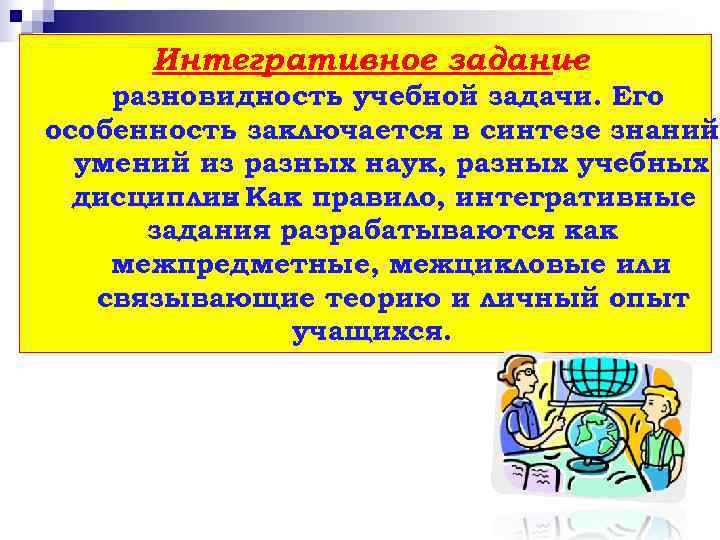 Интегративное задание
разновидность учебной задачи. Его особенность заключается в синтезе знаний умений из разных наук, разных учебных дисциплин Как правило, интегративные задания разрабатываются как межпредметные, межцикловые или связывающие теорию и личный опыт учащихся.